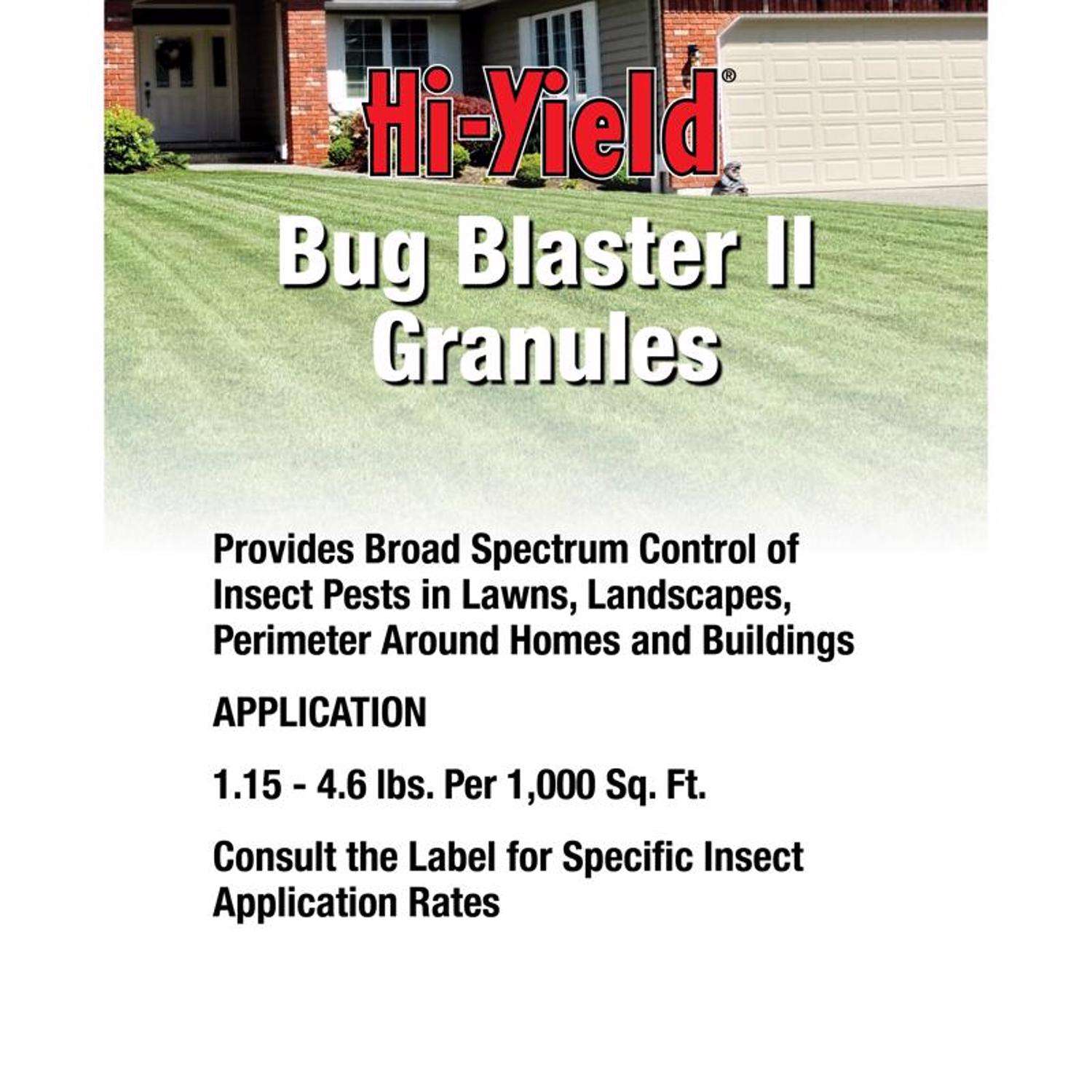 Hi-Yield®

Bug Blaster II Granules

Provides Broad Spectrum Control of Insect Pests in Lawns, Landscapes, Perimeter Around Homes and Buildings

APPLICATION

1.15 - 4.6 lbs. Per 1,000 Sq. Ft.

Consult the Label for Specific Insect Application Rates